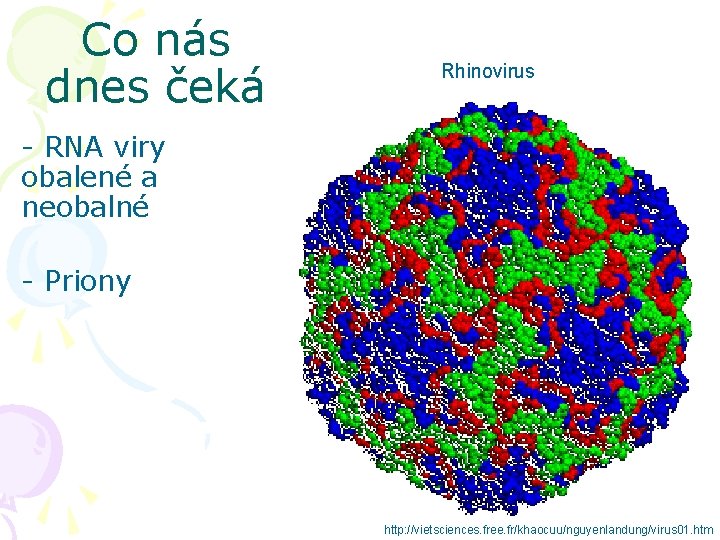 Co nás dnes čeká

- RNA viry obalené a neobalné

- Priony

Rhinovirus

http://vietsciences.free.fr/khaocuu/nguyenlandung/virus01.htm